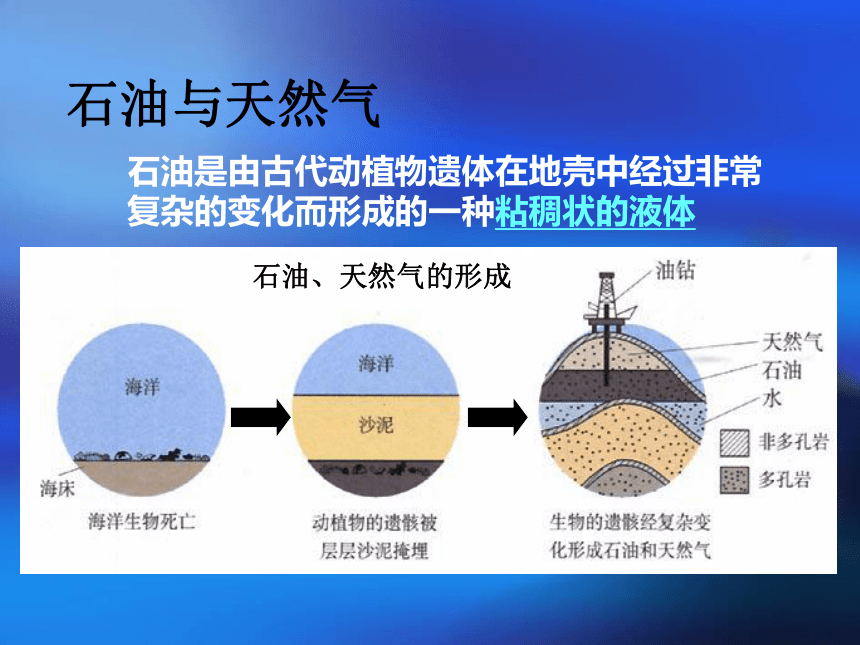 石油与天然气

石油是由古代动植物遗体在地壳中经过非常复杂的变化而形成的一种粘稠状的液体

石油、天然气的形成

海洋

海床

海洋生物死亡

海洋

沙泥

动植物的遗骸被层层沙泥掩埋

油钻

天然气

石油

水

非多孔岩

多孔岩

生物的遗骸经复杂变化形成石油和天然气